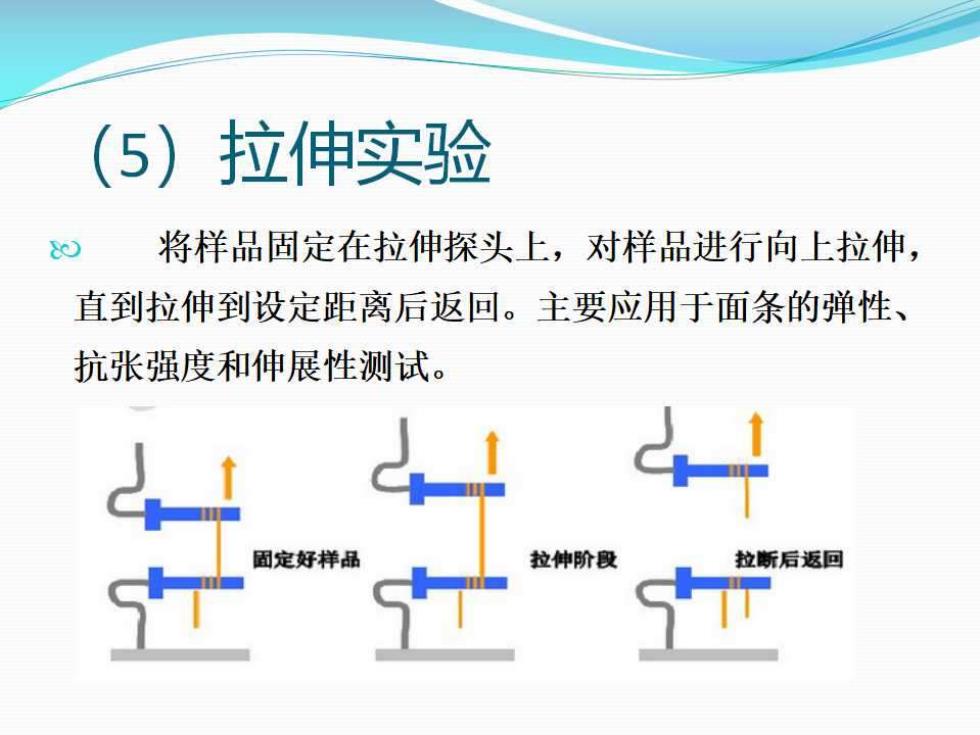 （5）拉伸实验

将样品固定在拉伸探头上，对样品进行向上拉伸，直到拉伸到设定距离后返回。主要应用于面条的弹性、抗张强度和伸展性测试。

固定好样品

拉伸阶段

拉断后返回